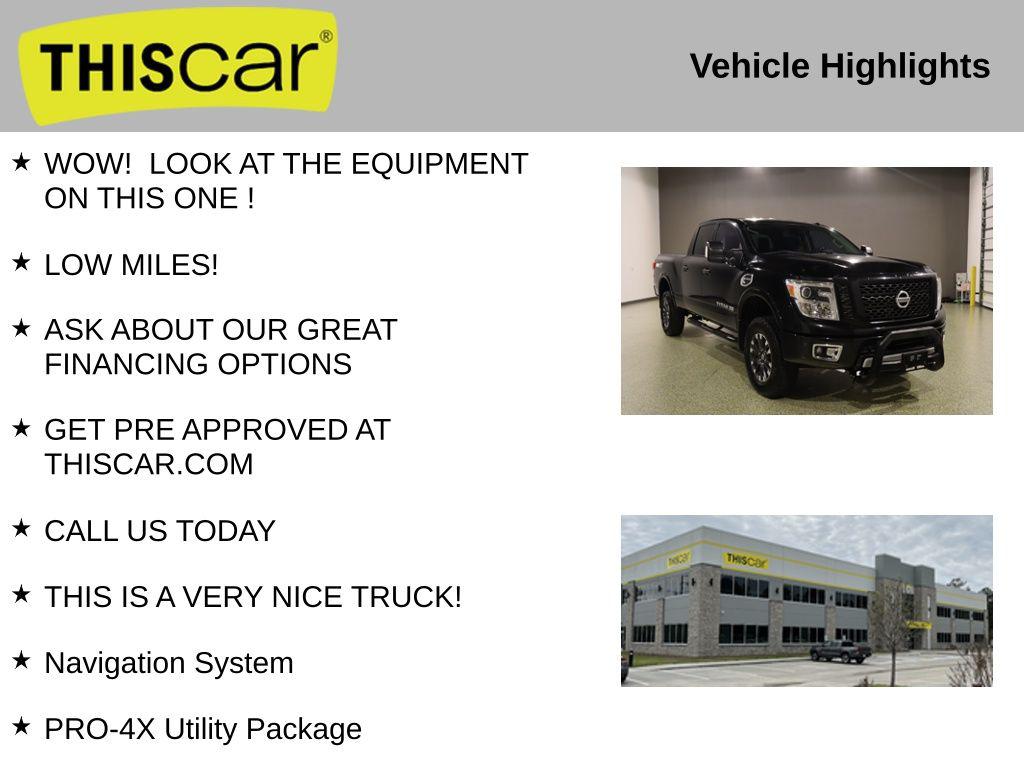 THIScar®

Vehicle Highlights

★ WOW! LOOK AT THE EQUIPMENT ON THIS ONE !

★ LOW MILES!

★ ASK ABOUT OUR GREAT FINANCING OPTIONS

★ GET PRE APPROVED AT THISCAR.COM

★ CALL US TODAY

★ THIS IS A VERY NICE TRUCK!

★ Navigation System

★ PRO-4X Utility Package